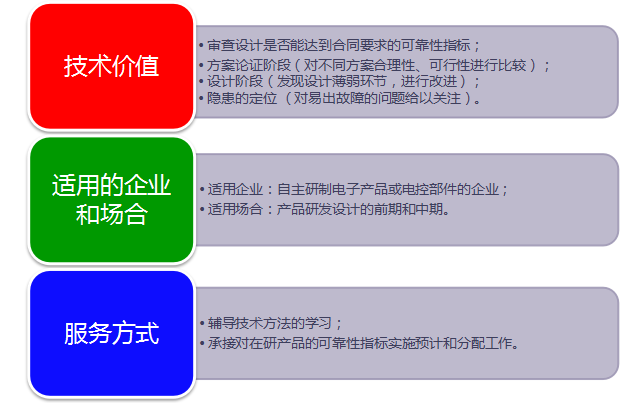 技术价值

• 审查设计是否能达到合同要求的可靠性指标；
• 方案论证阶段（对不同方案合理性、可行性进行比较）；
• 设计阶段（发现设计薄弱环节，进行改进）；
• 隐患的定位（对易出故障的问题给以关注）。

适用的企业和场合

• 适用企业：自主研制电子产品或电控部件的企业；
• 适用场合：产品研发设计的前期和中期。

服务方式

• 辅导技术方法的学习；
• 承接对在研产品的可靠性指标实施预计和分配工作。